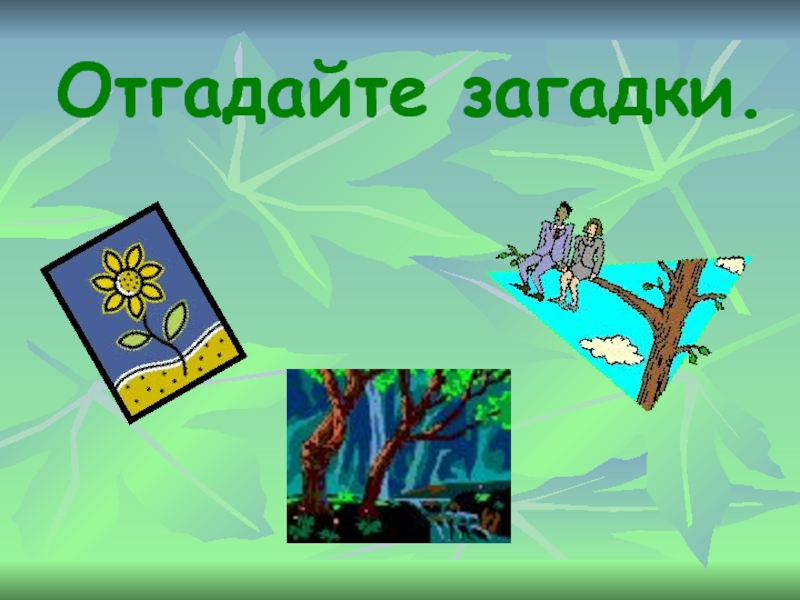 Отгадайте загадки.